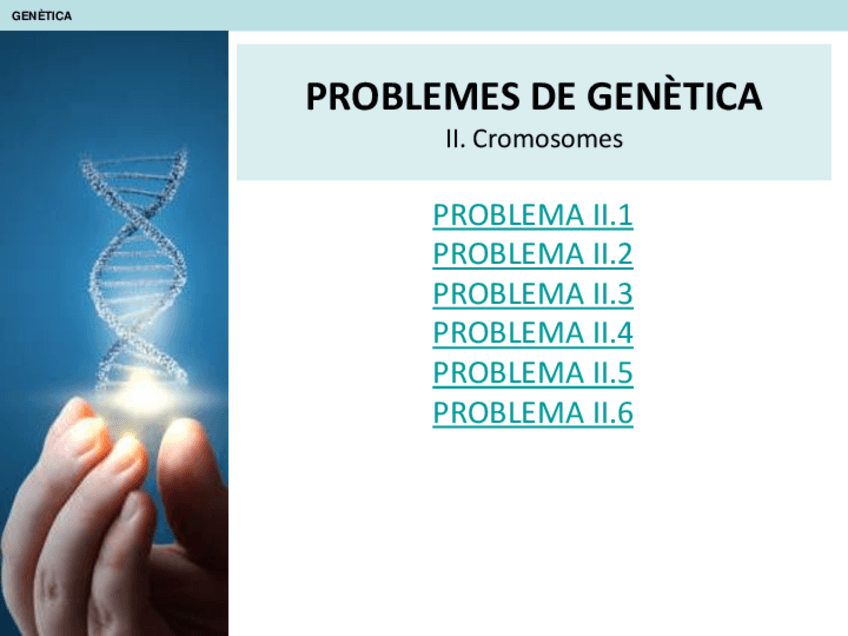 GENÈTICA

PROBLEMES DE GENÈTICA
II. Cromosomes

PROBLEMA II.1
PROBLEMA II.2
PROBLEMA II.3
PROBLEMA II.4
PROBLEMA II.5
PROBLEMA II.6